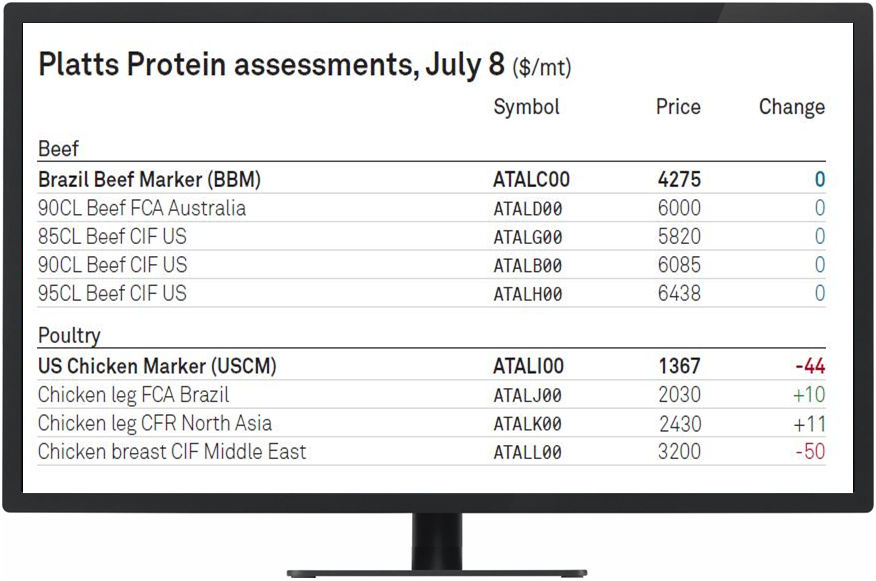 Platts Protein assessments, July 8 ($/mt)

| | Symbol | Price | Change |
|---|---|---|---|
| Beef | | | |
| Brazil Beef Marker (BBM) | ATALC00 | 4275 | 0 |
| 90CL Beef FCA Australia | ATALD00 | 6000 | 0 |
| 85CL Beef CIF US | ATALG00 | 5820 | 0 |
| 90CL Beef CIF US | ATALB00 | 6085 | 0 |
| 95CL Beef CIF US | ATALH00 | 6438 | 0 |
| Poultry | | | |
| US Chicken Marker (USCM) | ATALI00 | 1367 | -44 |
| Chicken leg FCA Brazil | ATALJ00 | 2030 | +10 |
| Chicken leg CFR North Asia | ATALK00 | 2430 | +11 |
| Chicken breast CIF Middle East | ATALL00 | 3200 | -50 |